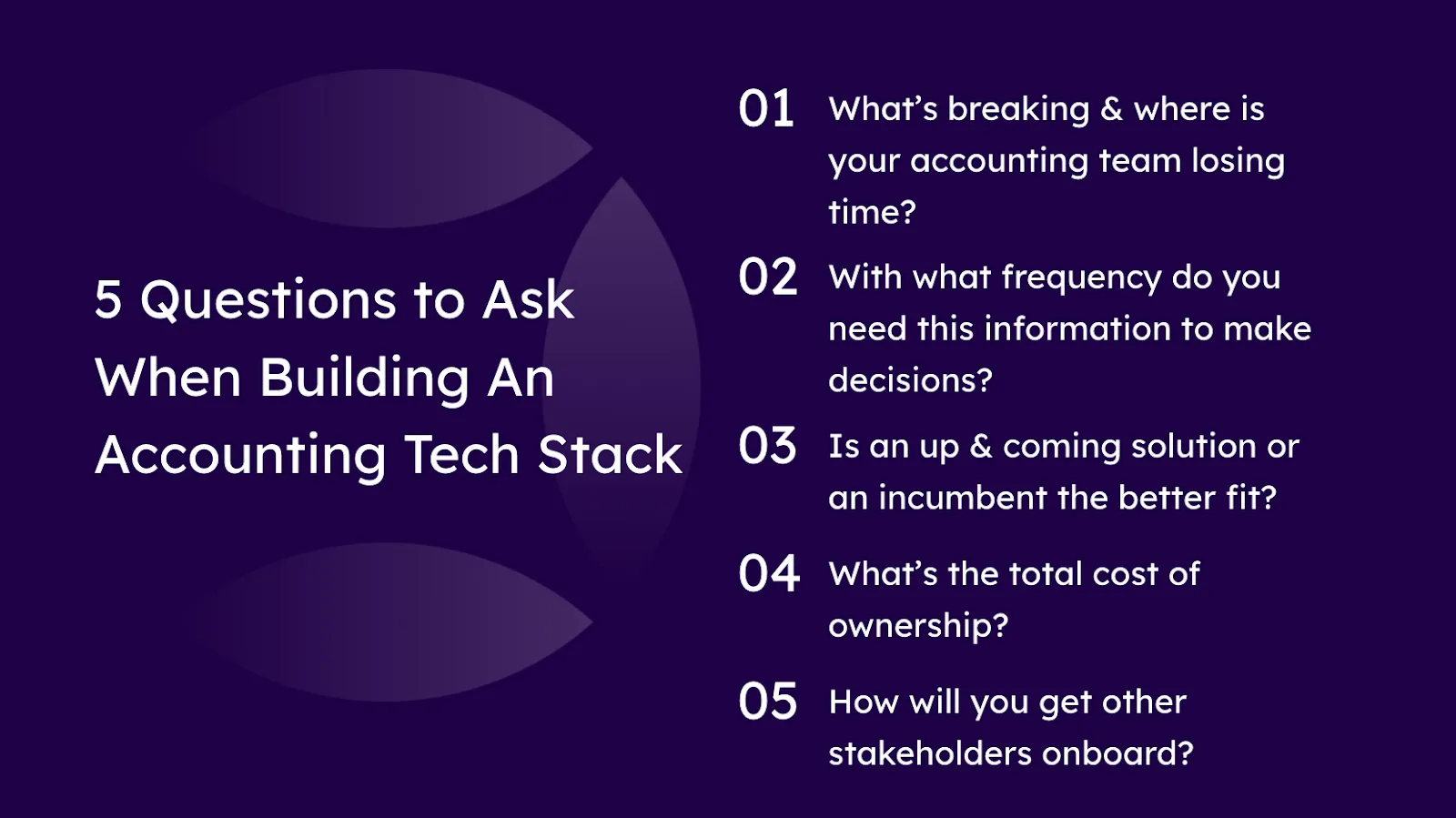 5 Questions to Ask When Building An Accounting Tech Stack

01 What's breaking & where is your accounting team losing time?

02 With what frequency do you need this information to make decisions?

03 Is an up & coming solution or an incumbent the better fit?

04 What's the total cost of ownership?

05 How will you get other stakeholders onboard?